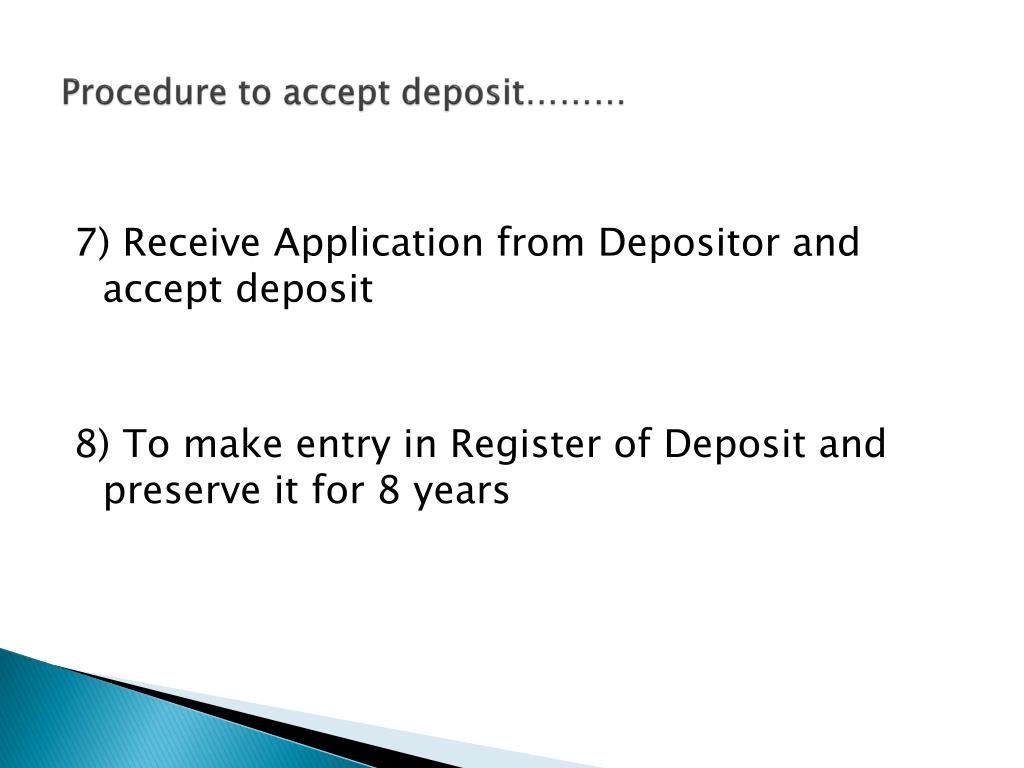 Procedure to accept deposit………

7) Receive Application from Depositor and accept deposit

8) To make entry in Register of Deposit and preserve it for 8 years